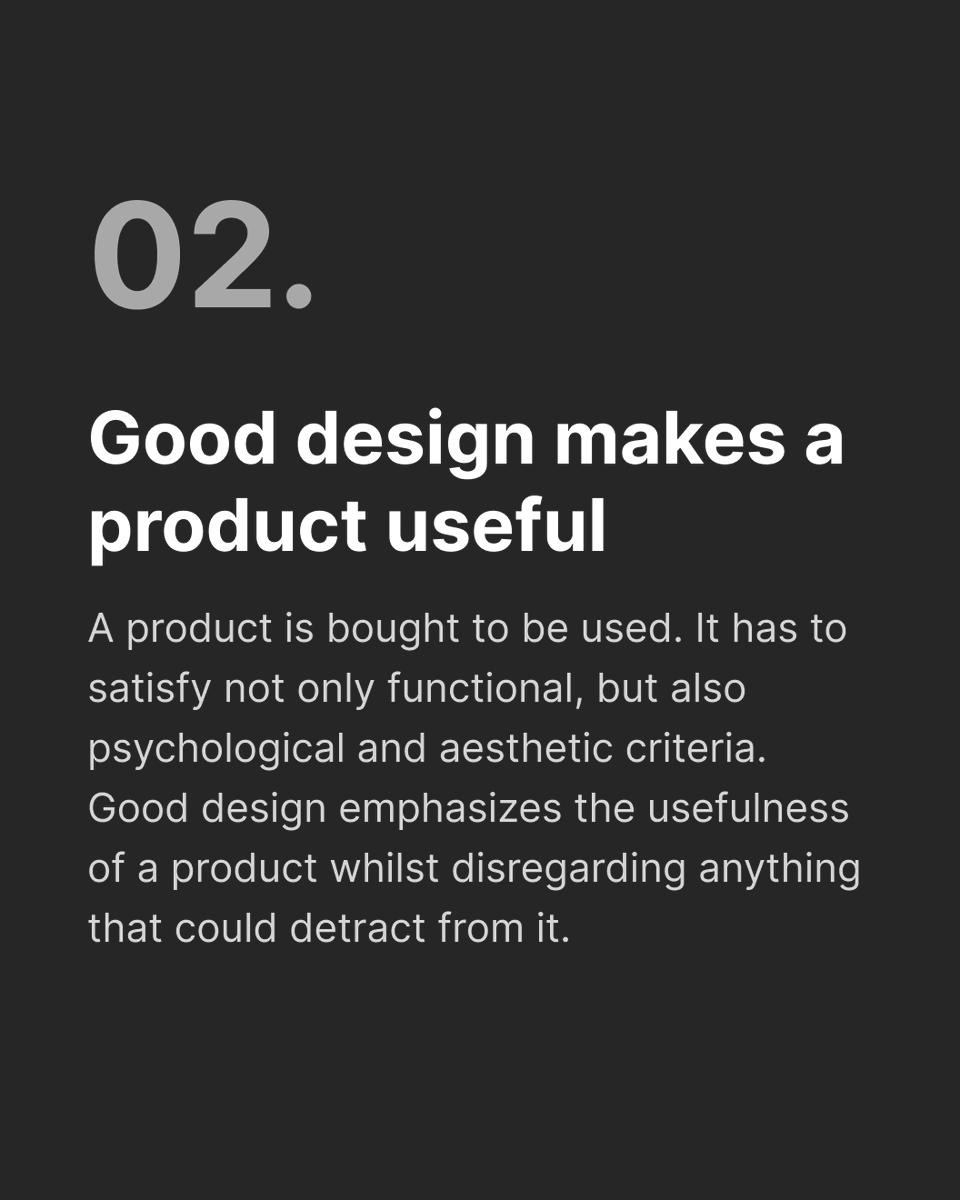 02.

Good design makes a product useful

A product is bought to be used. It has to satisfy not only functional, but also psychological and aesthetic criteria. Good design emphasizes the usefulness of a product whilst disregarding anything that could detract from it.